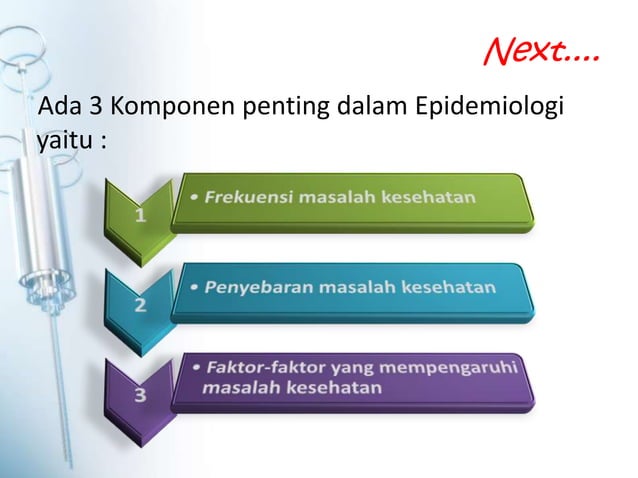 Next....

Ada 3 Komponen penting dalam Epidemiologi yaitu :

1
• Frekuensi masalah kesehatan

2
• Penyebaran masalah kesehatan

3
• Faktor-faktor yang mempengaruhi masalah kesehatan